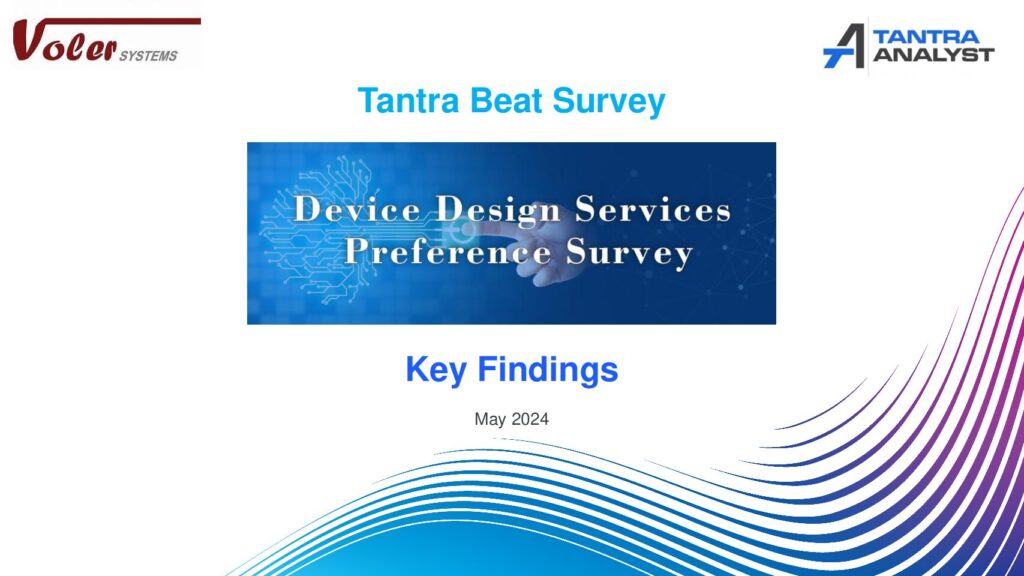 Voler SYSTEMS

TANTRA ANALYST

Tantra Beat Survey

Device Design Services Preference Survey

Key Findings

May 2024